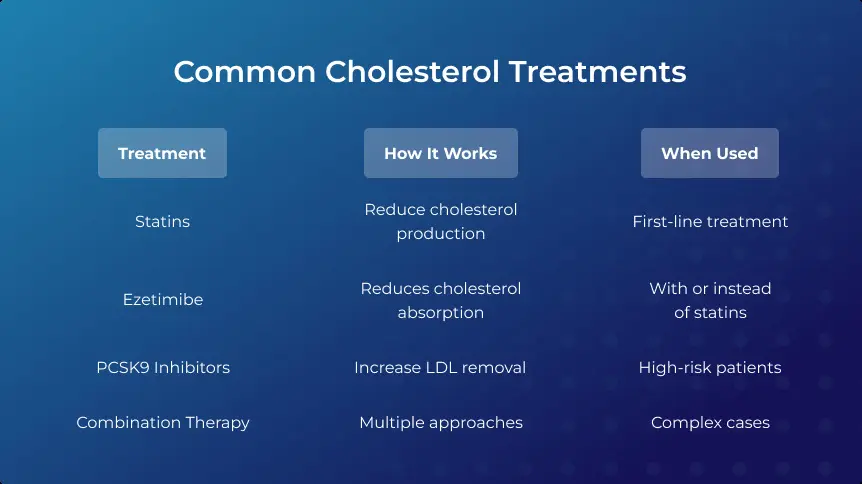 Common Cholesterol Treatments

| Treatment | How It Works | When Used |
|---|---|---|
| Statins | Reduce cholesterol production | First-line treatment |
| Ezetimibe | Reduces cholesterol absorption | With or instead of statins |
| PCSK9 Inhibitors | Increase LDL removal | High-risk patients |
| Combination Therapy | Multiple approaches | Complex cases |